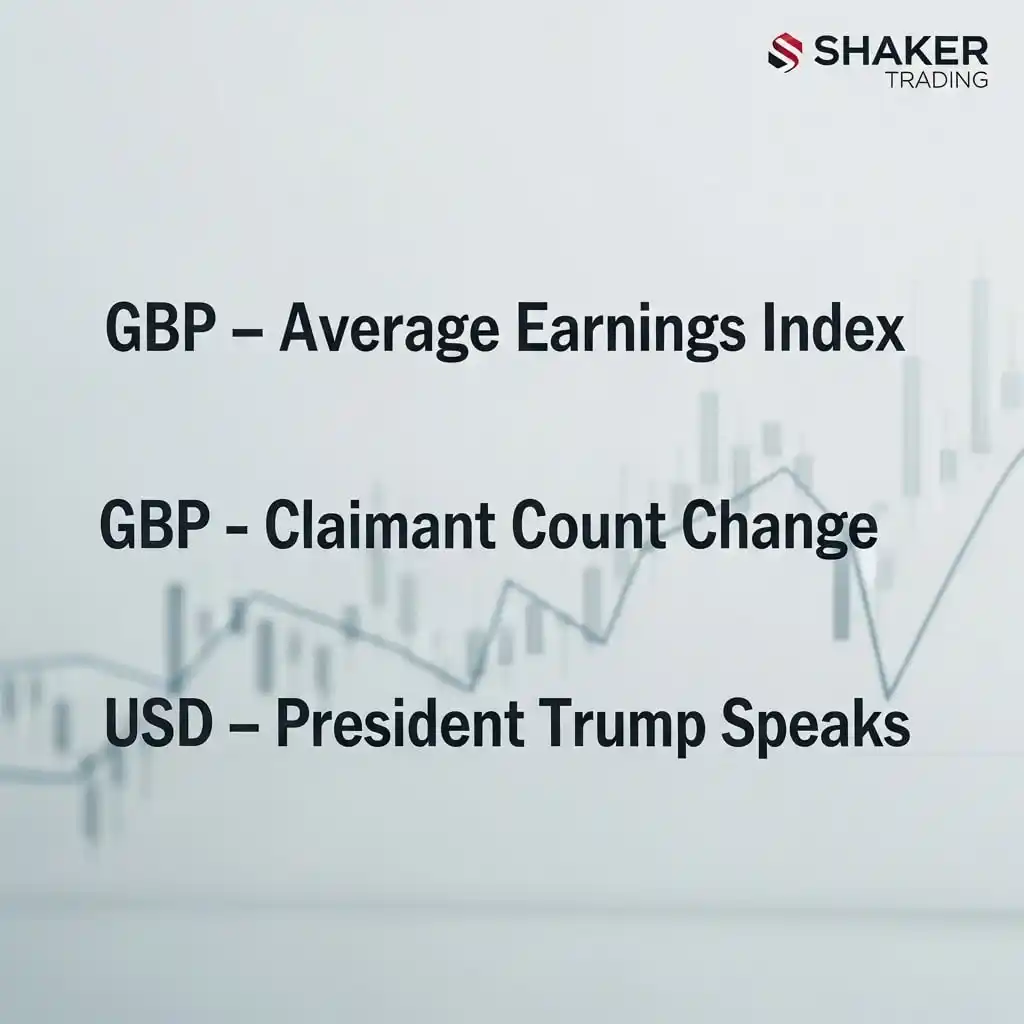 SHAKER
TRADING

GBP – Average Earnings Index

GBP - Claimant Count Change

USD – President Trump Speaks